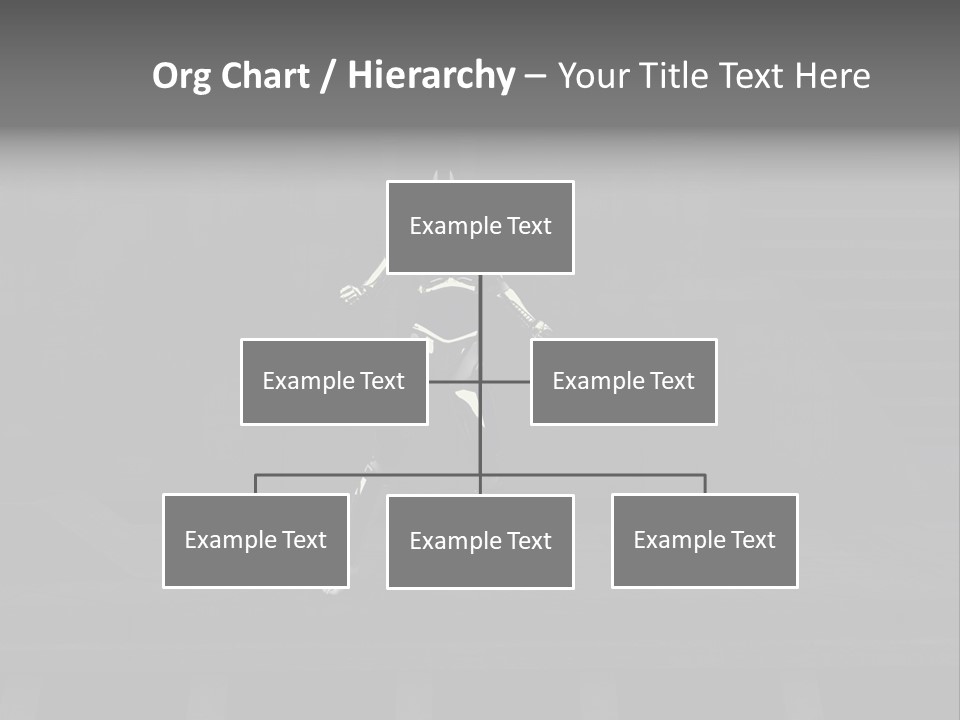 Org Chart / Hierarchy – Your Title Text Here

Example Text

Example Text

Example Text

Example Text

Example Text

Example Text